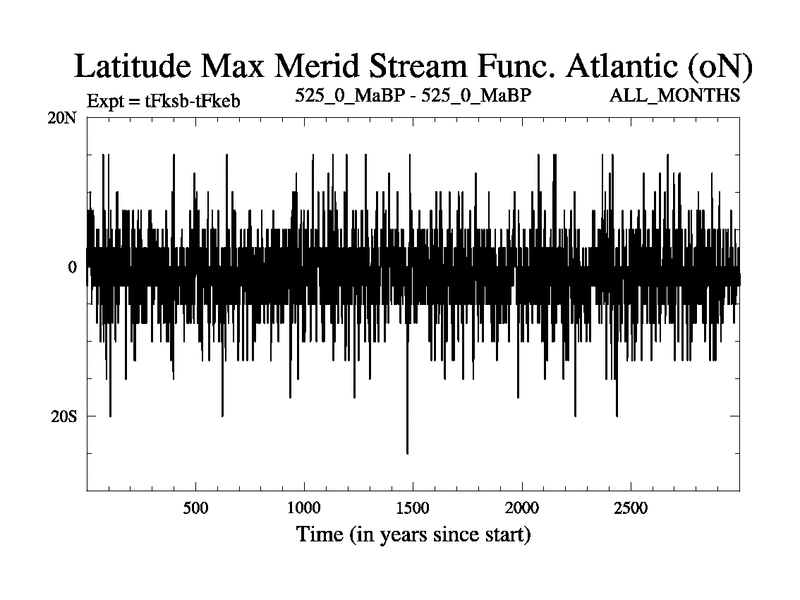 Latitude Max Merid Stream Func. Atlantic (oN)

Expt = tFksb-tFkeb

525_0_MaBP - 525_0_MaBP

ALL_MONTHS

20N

0

20S

500

1000

1500

2000

2500

Time (in years since start)